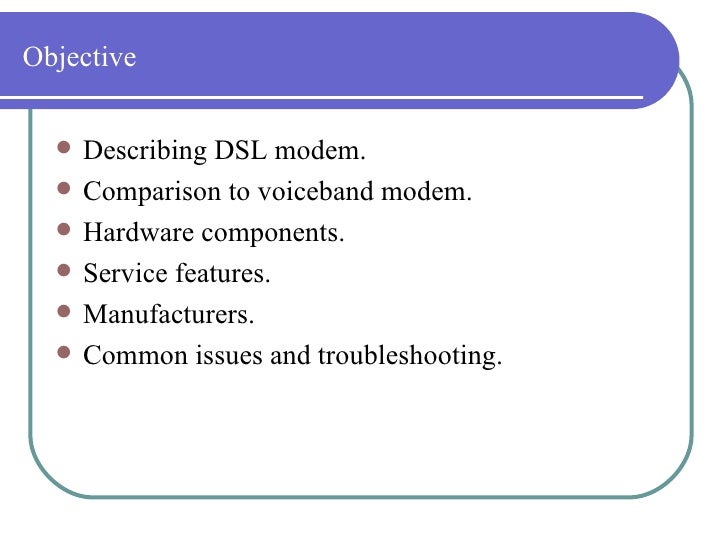 Objective

- Describing DSL modem.
- Comparison to voiceband modem.
- Hardware components.
- Service features.
- Manufacturers.
- Common issues and troubleshooting.